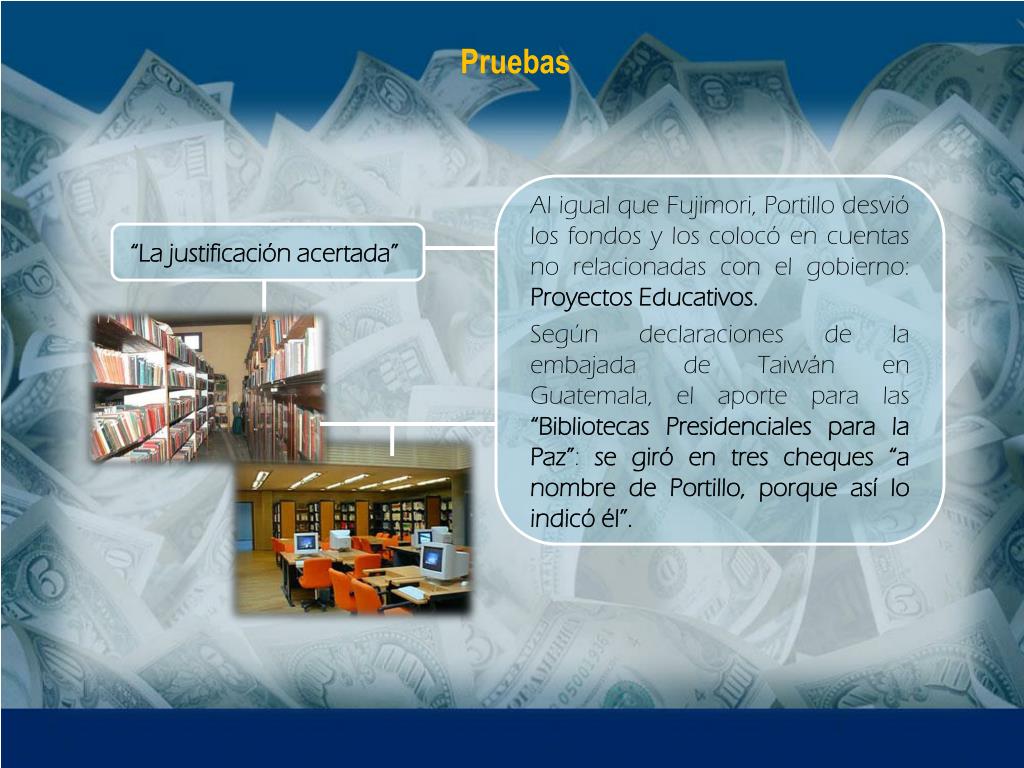 Pruebas

"La justificación acertada"

Al igual que Fujimori, Portillo desvió los fondos y los colocó en cuentas no relacionadas con el gobierno: Proyectos Educativos.

Según declaraciones de la embajada de Taiwán en Guatemala, el aporte para las "Bibliotecas Presidenciales para la Paz": se giró en tres cheques "a nombre de Portillo, porque así lo indicó él".